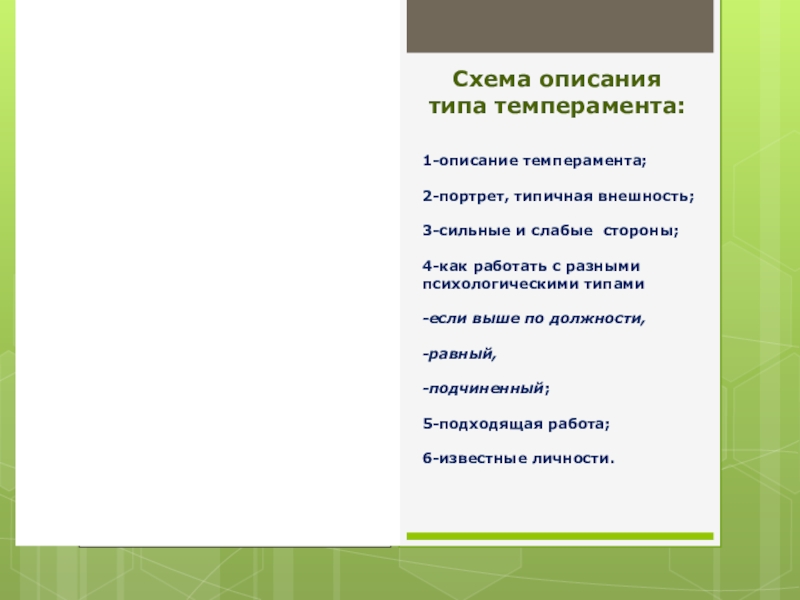 Схема описания типа темперамента:

1-описание темперамента;

2-портрет, типичная внешность;

3-сильные и слабые стороны;

4-как работать с разными психологическими типами

-если выше по должности,

-равный,

-подчиненный;

5-подходящая работа;

6-известные личности.